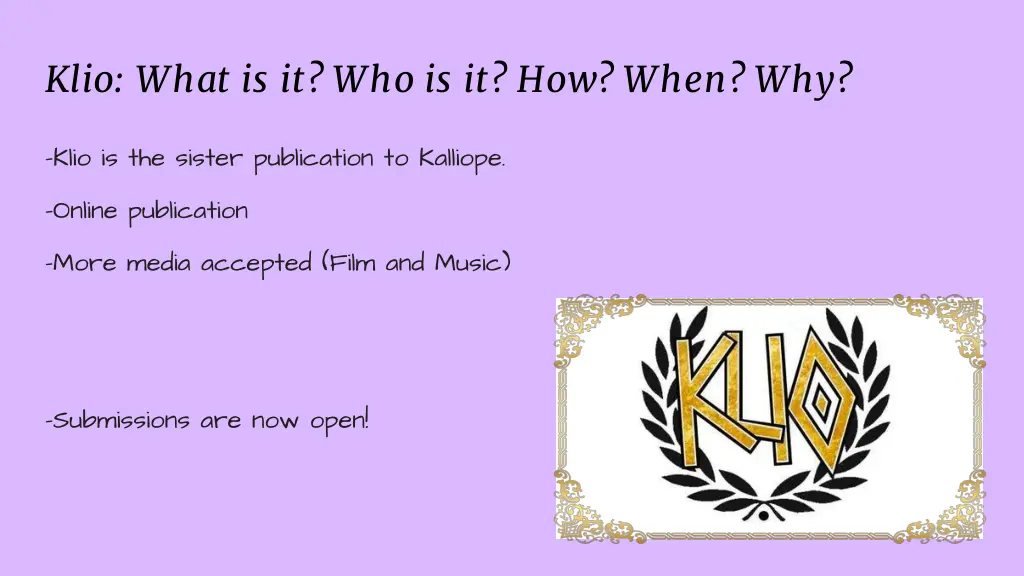 Klio: What is it? Who is it? How? When? Why?

-Klio is the sister publication to Kalliope.

-Online publication

-More media accepted (Film and Music)

-Submissions are now open!

KLIO